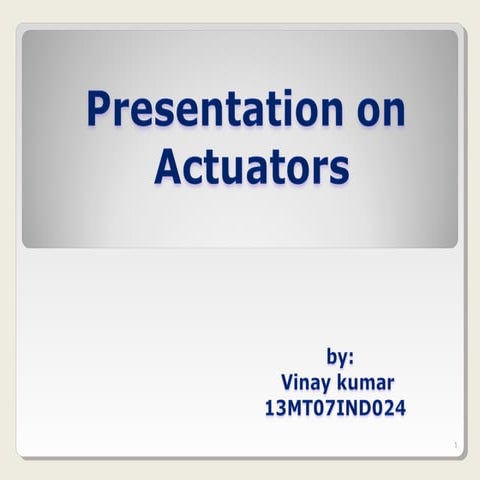 Presentation on Actuators

by:
Vinay kumar
13MT07IND024

1